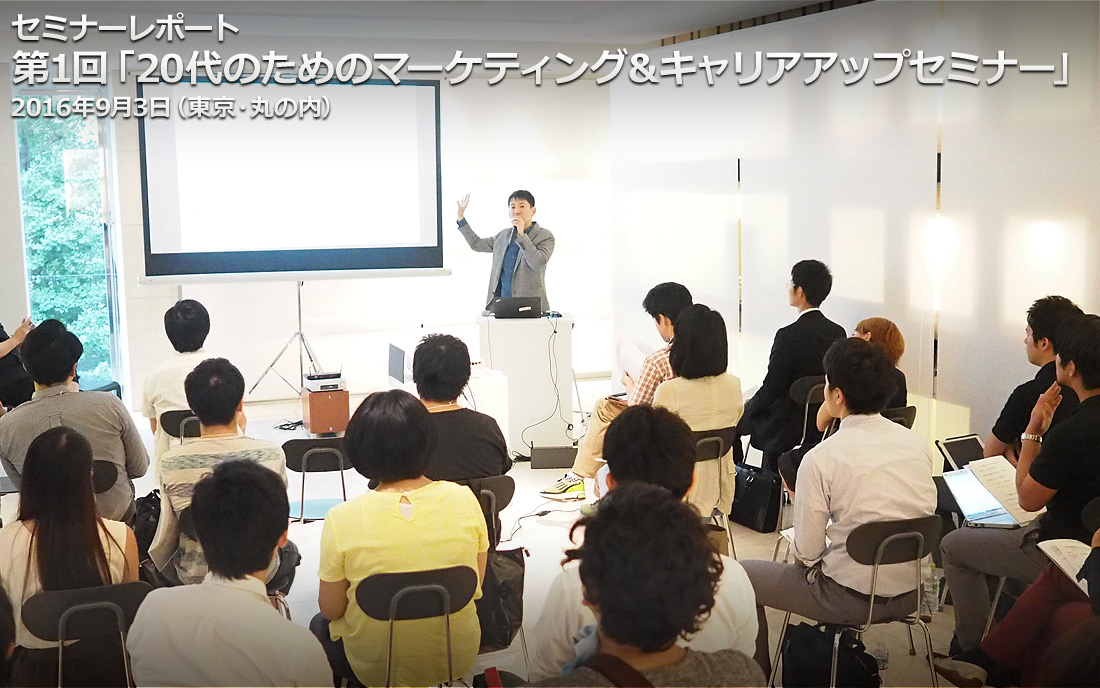 セミナーレポート
第1回「20代のためのマーケティング&キャリアアップセミナー」
2016年9月3日(東京・丸の内)